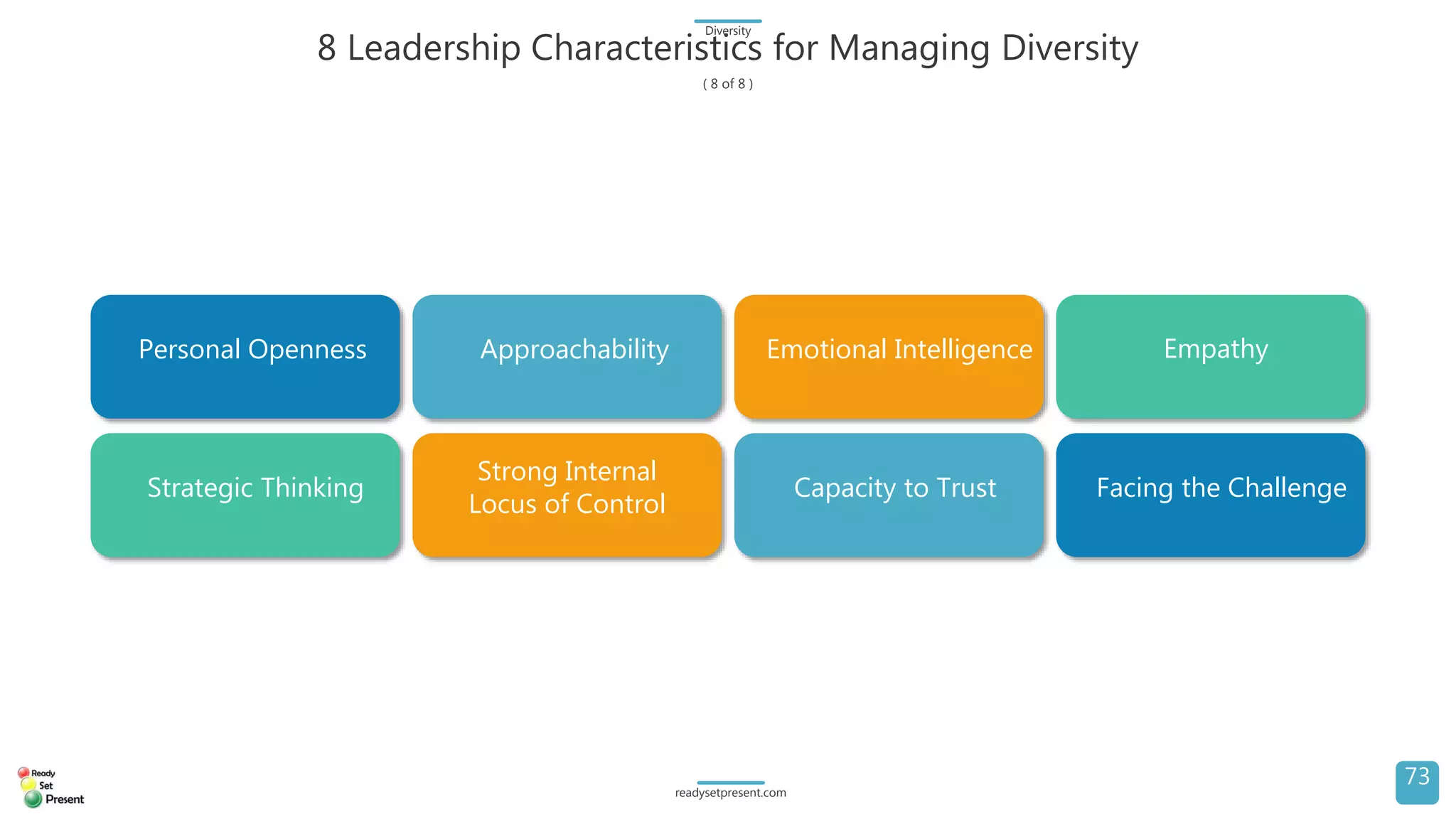 Diversity

8 Leadership Characteristics for Managing Diversity

( 8 of 8 )

Personal Openness

Approachability

Emotional Intelligence

Empathy

Strategic Thinking

Strong Internal Locus of Control

Capacity to Trust

Facing the Challenge

Ready Set Present

readysetpresent.com

73